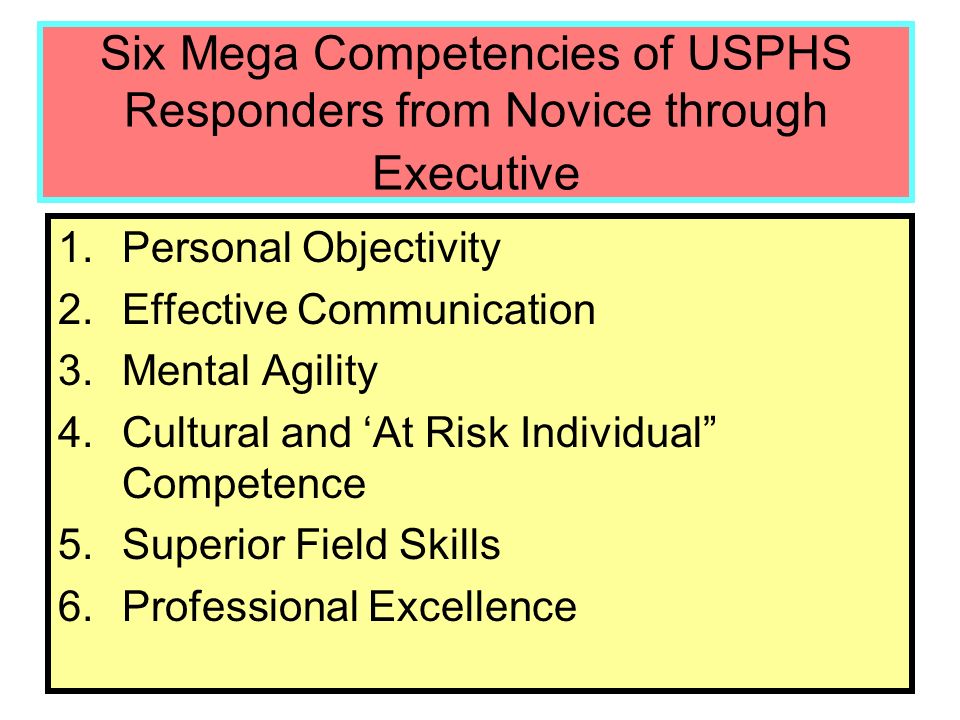 Six Mega Competencies of USPHS Responders from Novice through Executive

1. Personal Objectivity
2. Effective Communication
3. Mental Agility
4. Cultural and ‘At Risk Individual” Competence
5. Superior Field Skills
6. Professional Excellence